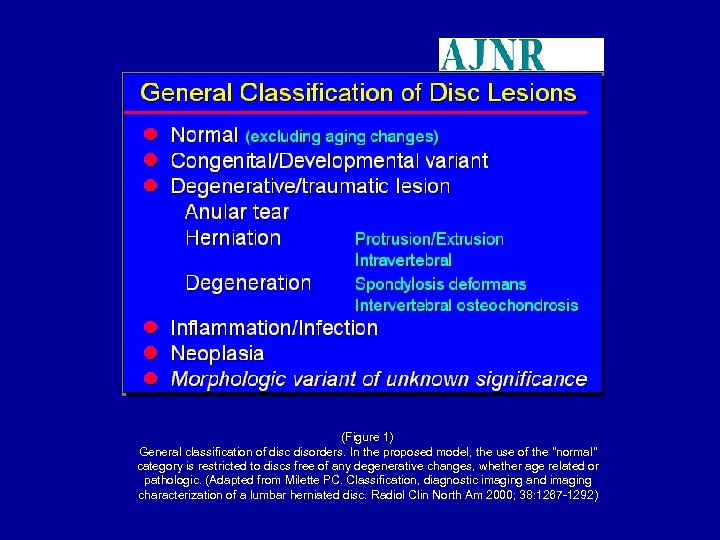 AJNR

General Classification of Disc Lesions

Normal (excluding aging changes)
Congenital/Developmental variant
Degenerative/traumatic lesion
Anular tear
Herniation Protrusion/Extrusion
Intravertebral
Degeneration Spondylosis deformans
Intervertebral osteochondrosis
Inflammation/Infection
Neoplasia
Morphologic variant of unknown significance

(Figure 1)
General classification of disc disorders. In the proposed model, the use of the "normal" category is restricted to discs free of any degenerative changes, whether age related or pathologic. (Adapted from Milette PC. Classification, diagnostic imaging and imaging characterization of a lumbar herniated disc. Radiol Clin North Am 2000; 38:1267-1292)